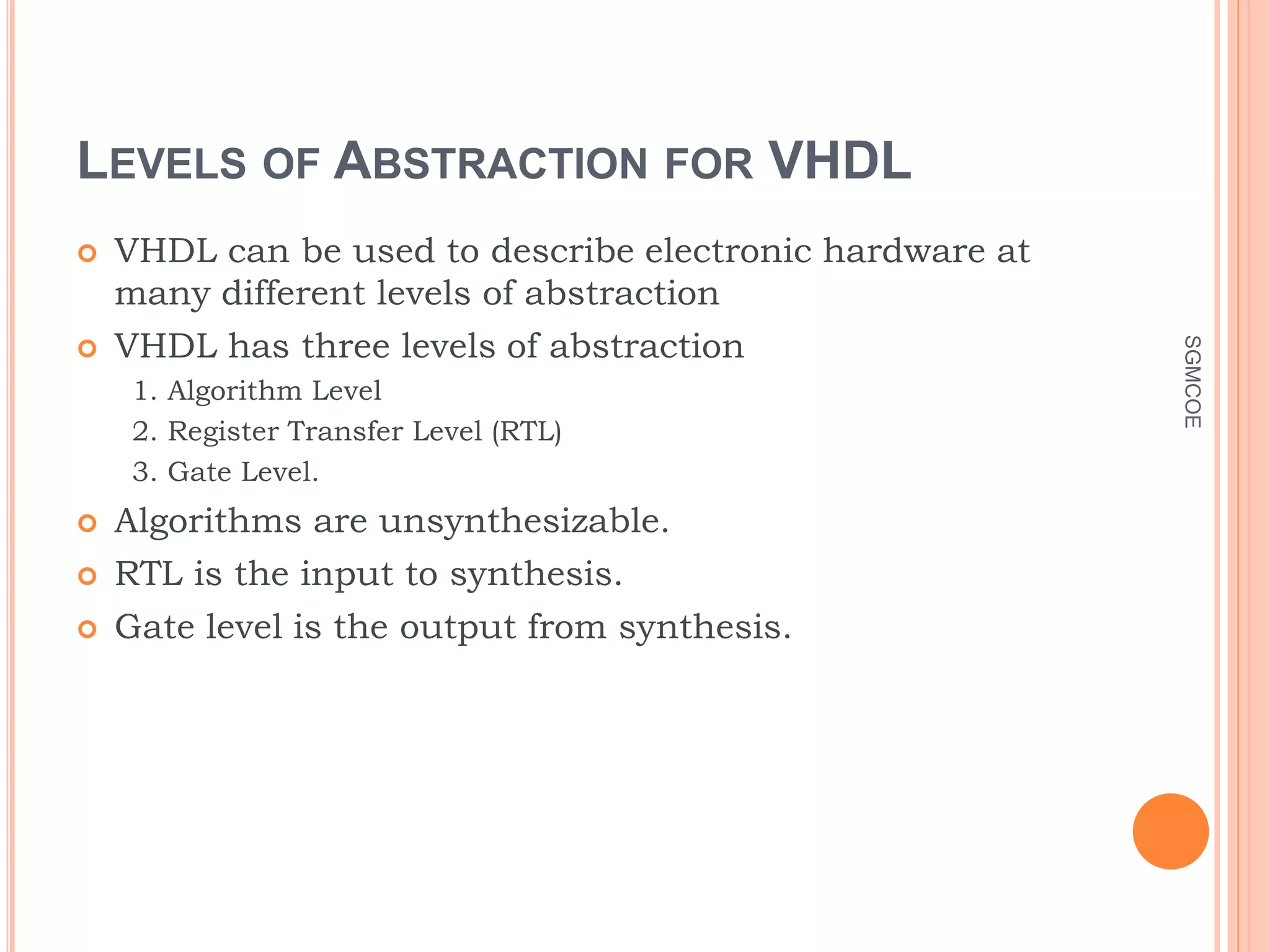 LEVELS OF ABSTRACTION FOR VHDL

VHDL can be used to describe electronic hardware at many different levels of abstraction

VHDL has three levels of abstraction

1. Algorithm Level
2. Register Transfer Level (RTL)
3. Gate Level.

Algorithms are unsynthesizable.

RTL is the input to synthesis.

Gate level is the output from synthesis.

SGMCOE